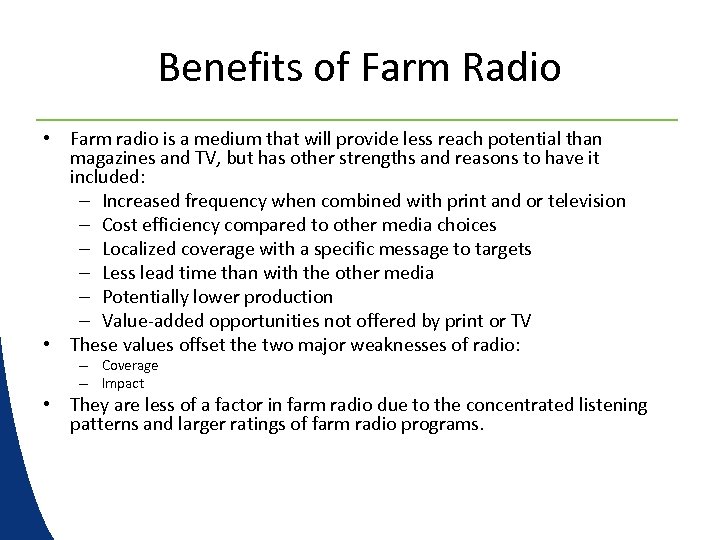 Benefits of Farm Radio

• Farm radio is a medium that will provide less reach potential than magazines and TV, but has other strengths and reasons to have it included:
– Increased frequency when combined with print and or television
– Cost efficiency compared to other media choices
– Localized coverage with a specific message to targets
– Less lead time than with the other media
– Potentially lower production
– Value-added opportunities not offered by print or TV
• These values offset the two major weaknesses of radio:
– Coverage
– Impact
• They are less of a factor in farm radio due to the concentrated listening patterns and larger ratings of farm radio programs.